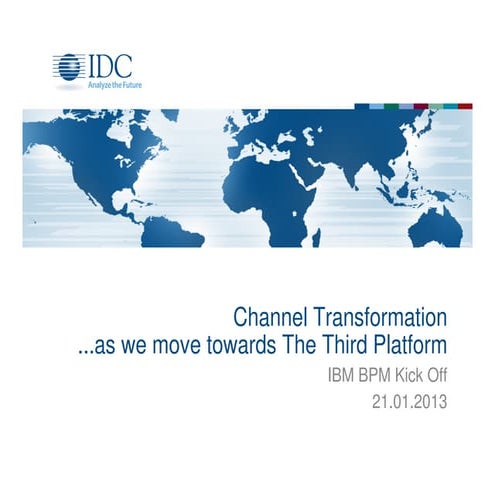 IDC
Analyze the Future

Channel Transformation
...as we move towards The Third Platform

IBM BPM Kick Off
21.01.2013